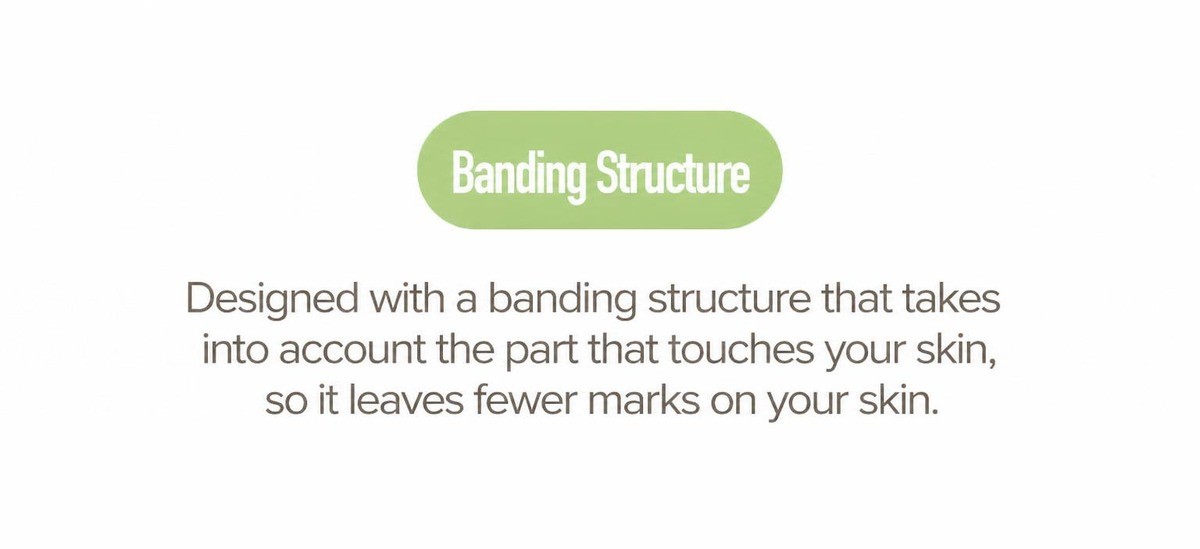 Banding Structure

Designed with a banding structure that takes into account the part that touches your skin, so it leaves fewer marks on your skin.